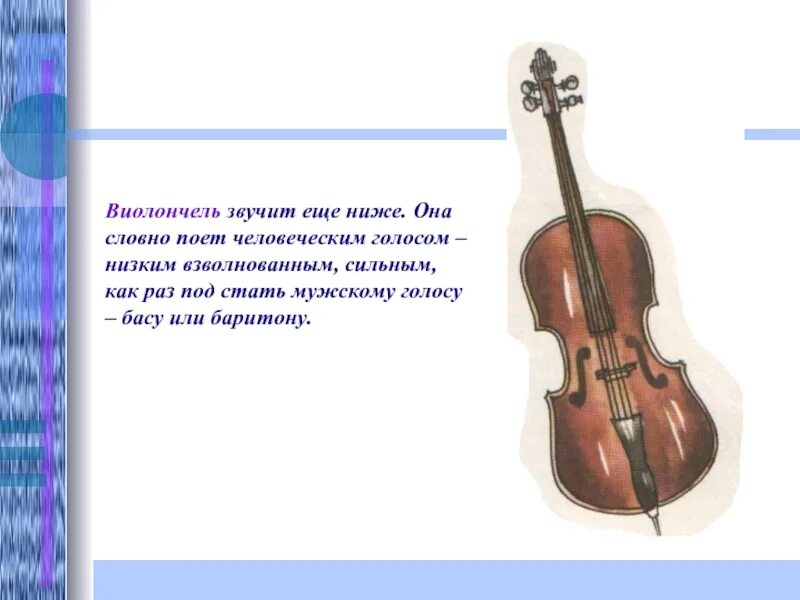 Виолончель звучит еще ниже. Она словно поет человеческим голосом – низким взволнованным, сильным, как раз под стать мужскому голосу – басу или баритону.